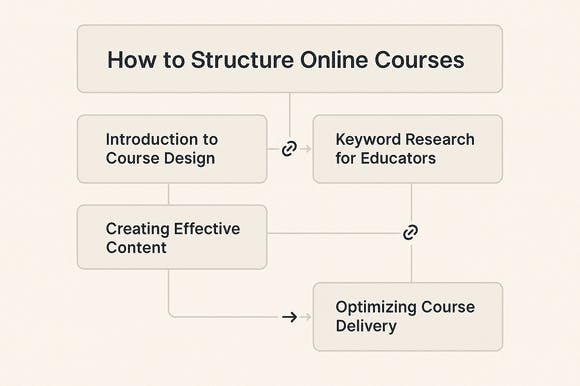 How to Structure Online Courses

Introduction to Course Design

Keyword Research for Educators

Creating Effective Content

Optimizing Course Delivery